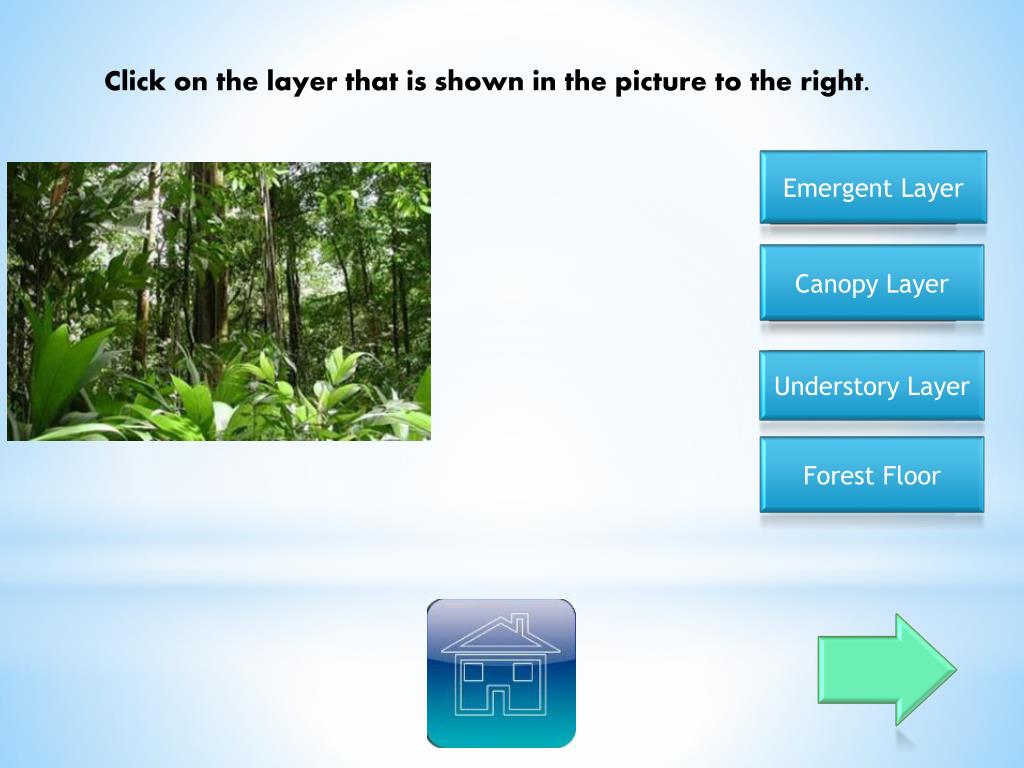 Click on the layer that is shown in the picture to the right.

Emergent Layer

Canopy Layer

Understory Layer

Forest Floor